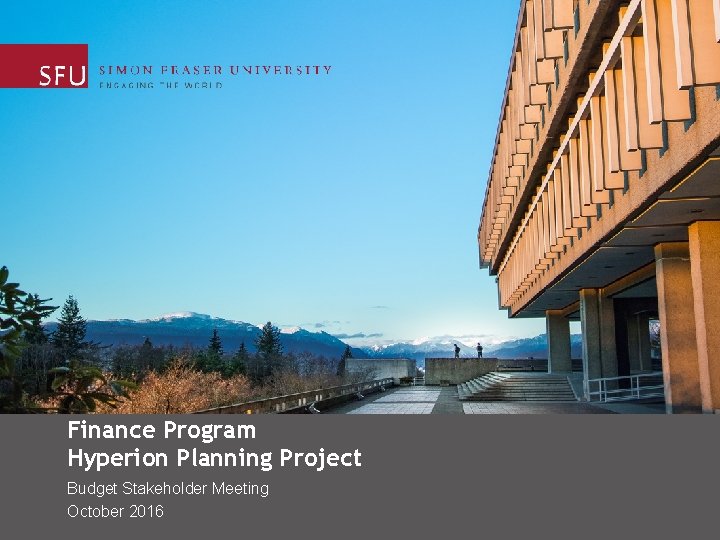 SFU SIMON FRASER UNIVERSITY
ENGAGING THE WORLD

Finance Program
Hyperion Planning Project

Budget Stakeholder Meeting
October 2016